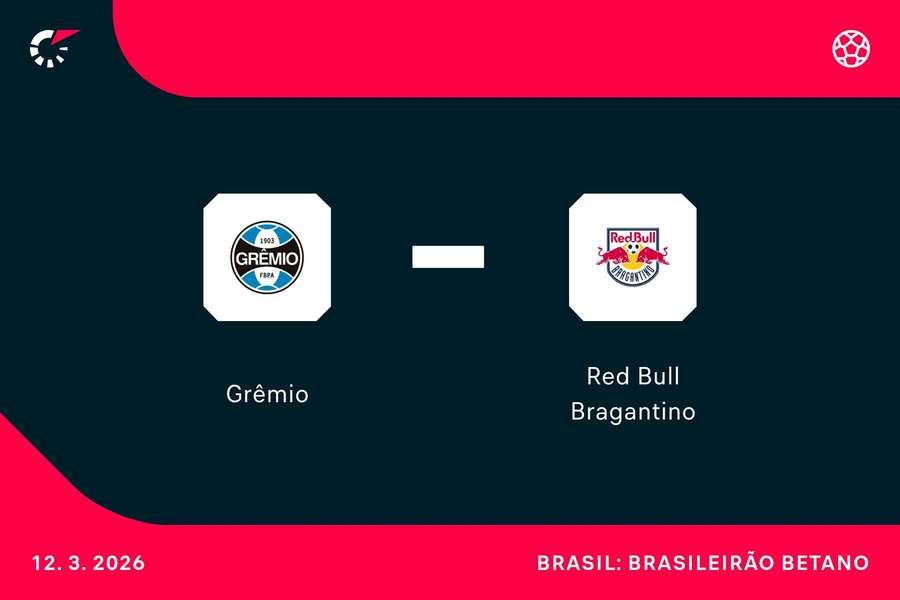 1903
GRÊMIO
FBPA

–

Red Bull
BRAGANTINO

Grêmio

Red Bull Bragantino

12. 3. 2026

BRASIL: BRASILEIRÃO BETANO